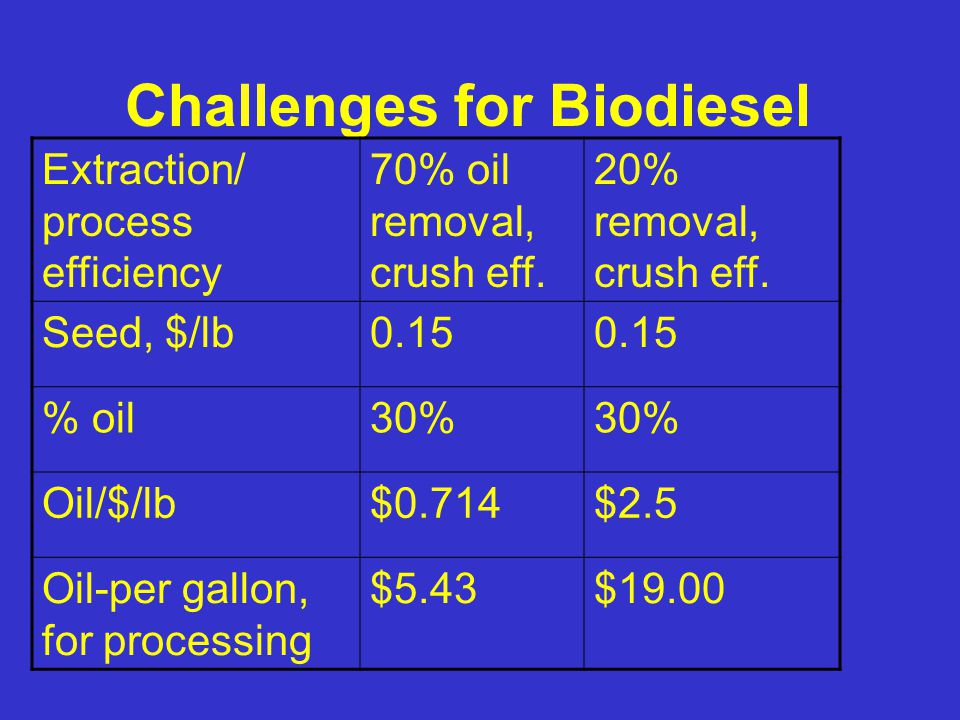 Challenges for Biodiesel

| Extraction/ process efficiency | 70% oil removal, crush eff. | 20% removal, crush eff. |
|---|---|---|
| Seed, \$/lb | 0.15 | 0.15 |
| % oil | 30% | 30% |
| Oil/\$/lb | \$0.714 | \$2.5 |
| Oil-per gallon, for processing | \$5.43 | \$19.00 |